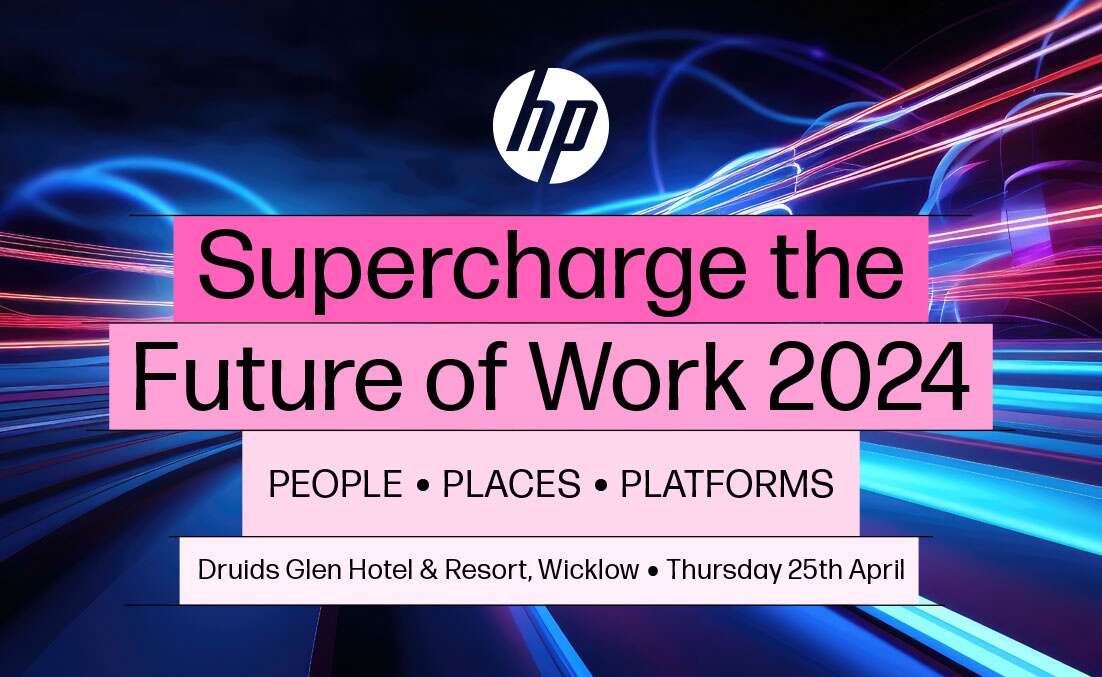 hp

Supercharge the Future of Work 2024

PEOPLE • PLACES • PLATFORMS

Druids Glen Hotel & Resort, Wicklow • Thursday 25th April